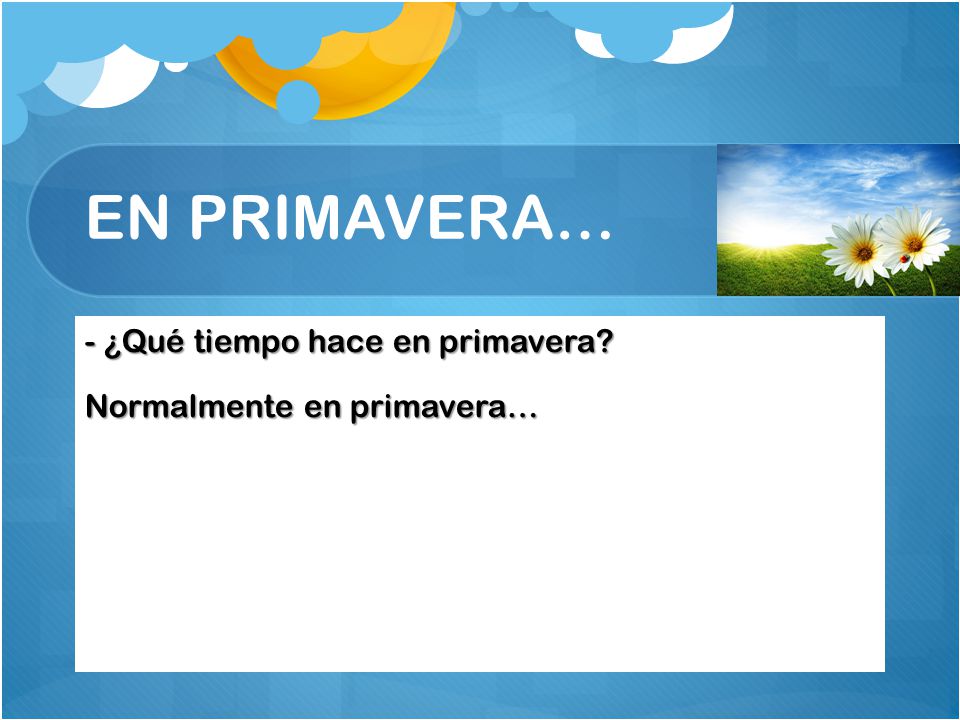 EN PRIMAVERA…

- ¿Qué tiempo hace en primavera?

Normalmente en primavera…